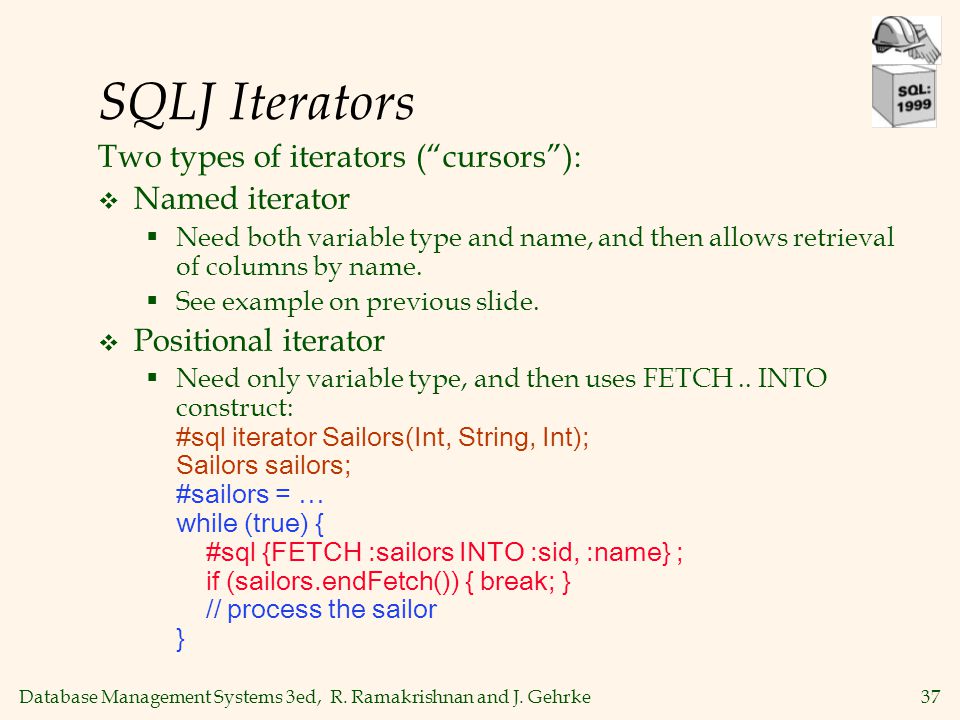 SQL:
1999

SQLJ Iterators

Two types of iterators (“cursors”):

❖ Named iterator
▪ Need both variable type and name, and then allows retrieval of columns by name.
▪ See example on previous slide.

❖ Positional iterator
▪ Need only variable type, and then uses FETCH .. INTO construct:
#sql iterator Sailors(Int, String, Int);
Sailors sailors;
#sailors = …
while (true) {
#sql {FETCH :sailors INTO :sid, :name} ;
if (sailors.endFetch()) { break; }
// process the sailor
}

Database Management Systems 3ed, R. Ramakrishnan and J. Gehrke 37